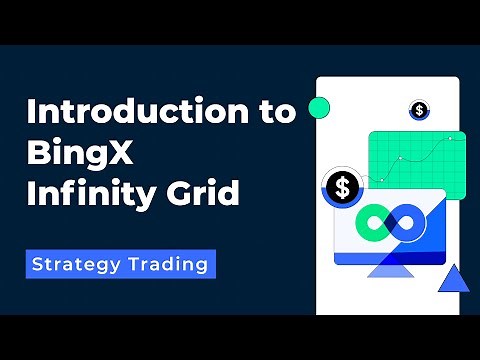 Introduction to BingX Infinity Grid

Strategy Trading

$

$